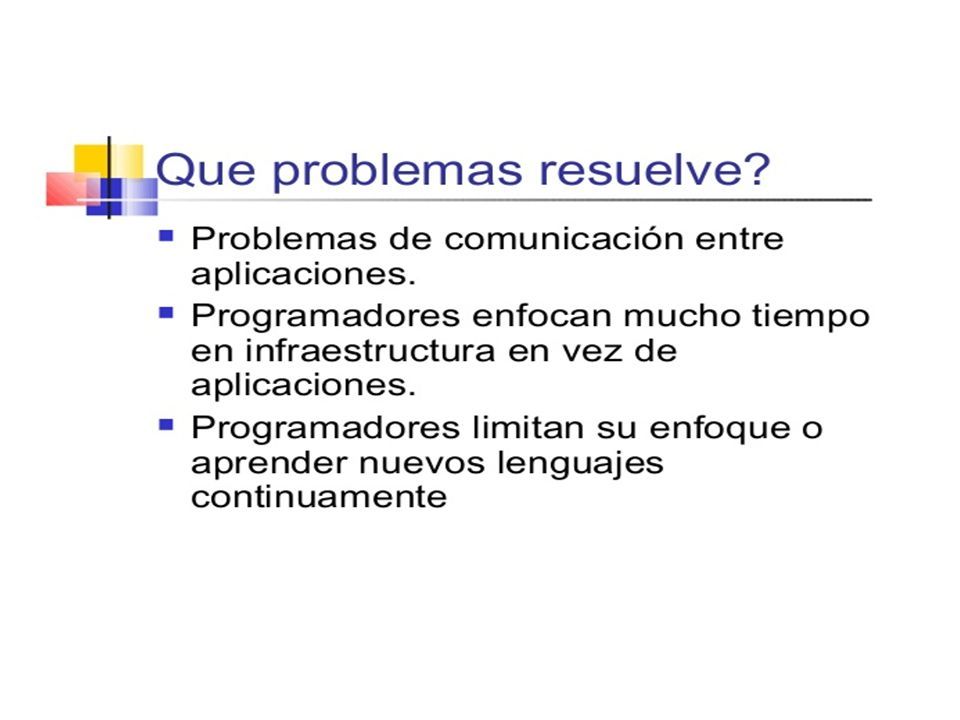 Que problemas resuelve?

- Problemas de comunicación entre aplicaciones.
- Programadores enfocan mucho tiempo en infraestructura en vez de aplicaciones.
- Programadores limitan su enfoque o aprender nuevos lenguajes continuamente